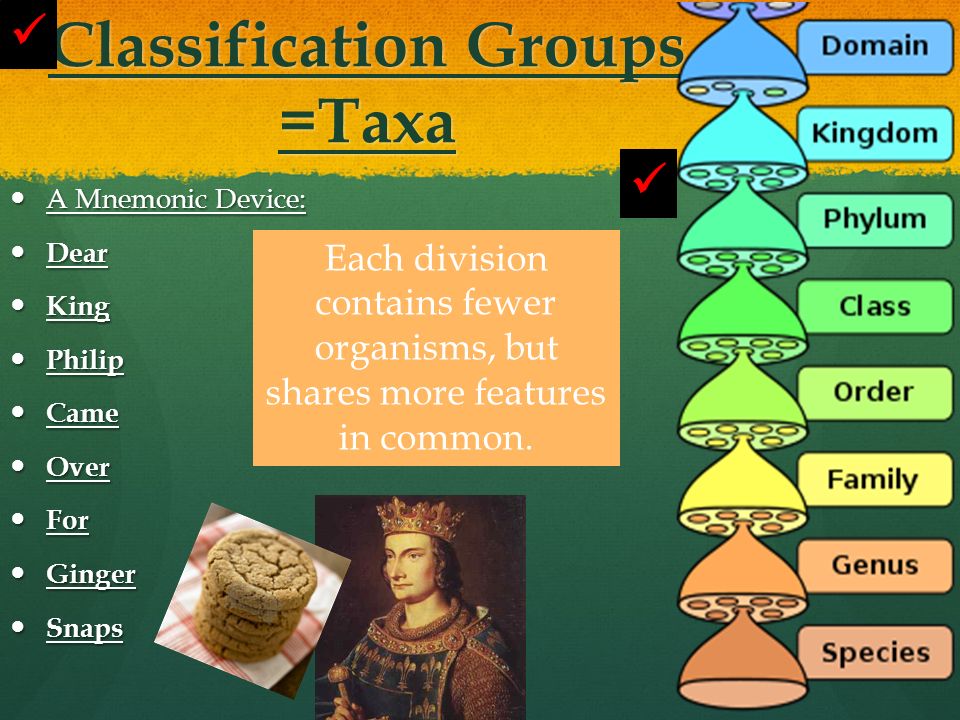 ✓ Classification Groups =Taxa

✓

- A Mnemonic Device:
- Dear
- King
- Philip
- Came
- Over
- For
- Ginger
- Snaps

Each division contains fewer organisms, but shares more features in common.

Domain
Kingdom
Phylum
Class
Order
Family
Genus
Species